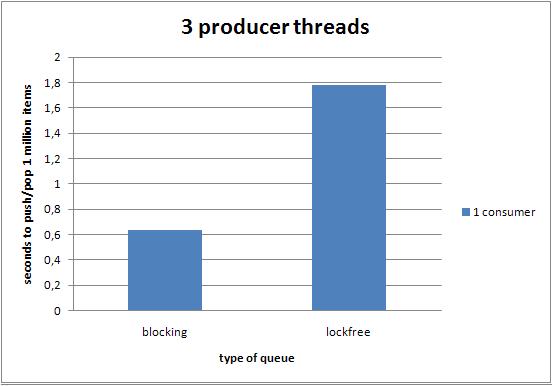 3 producer threads

seconds to push/pop 1 million items

2
1,8
1,6
1,4
1,2
1
0,8
0,6
0,4
0,2
0

blocking
lockfree

type of queue

1 consumer